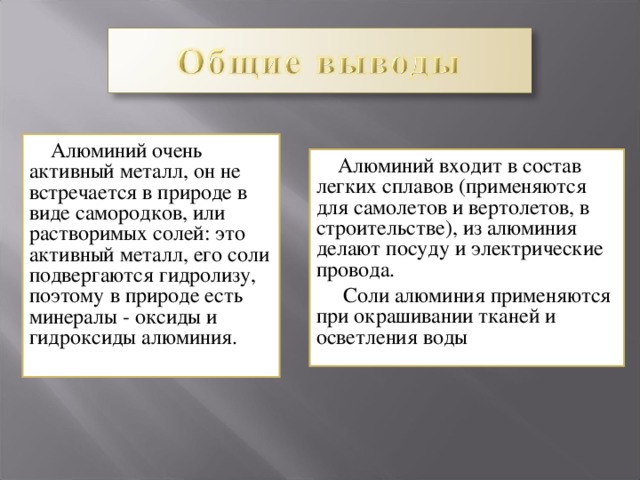 Общие выводы

Алюминий очень активный металл, он не встречается в природе в виде самородков, или растворимых солей: это активный металл, его соли подвергаются гидролизу, поэтому в природе есть минералы - оксиды и гидроксиды алюминия.

Алюминий входит в состав легких сплавов (применяются для самолетов и вертолетов, в строительстве), из алюминия делают посуду и электрические провода.

Соли алюминия применяются при окрашивании тканей и осветления воды